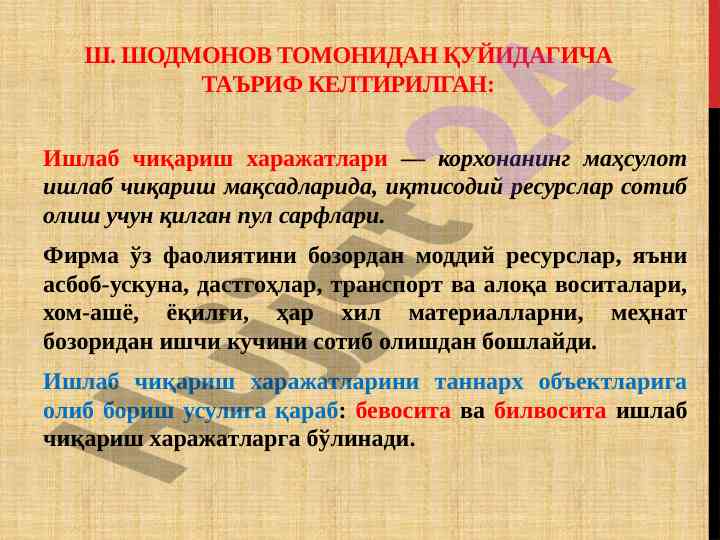 Ш. ШОДМОНОВ ТОМОНИДАН ҚУЙИДАГИЧА ТАЪРИФ КЕЛТИРИЛГАН:

Ишлаб чиқариш харажатлари — корхонанинг маҳсулот ишлаб чиқариш мақсадларида, иқтисодий ресурслар сотиб олиш учун қилган пул сарфлари.

Фирма ўз фаолиятини бозордан моддий ресурслар, яъни асбоб-ускуна, дастгоҳлар, транспорт ва алоқа воситалари, хом-ашё, ёқилғи, ҳар хил материалларни, меҳнат бозоридан ишчи кучини сотиб олишдан бошлайди.

Ишлаб чиқариш харажатларини таннарх объектларига олиб бориш усулига қараб: бевосита ва билвосита ишлаб чиқариш харажатларга бўлинади.

Hujjat24